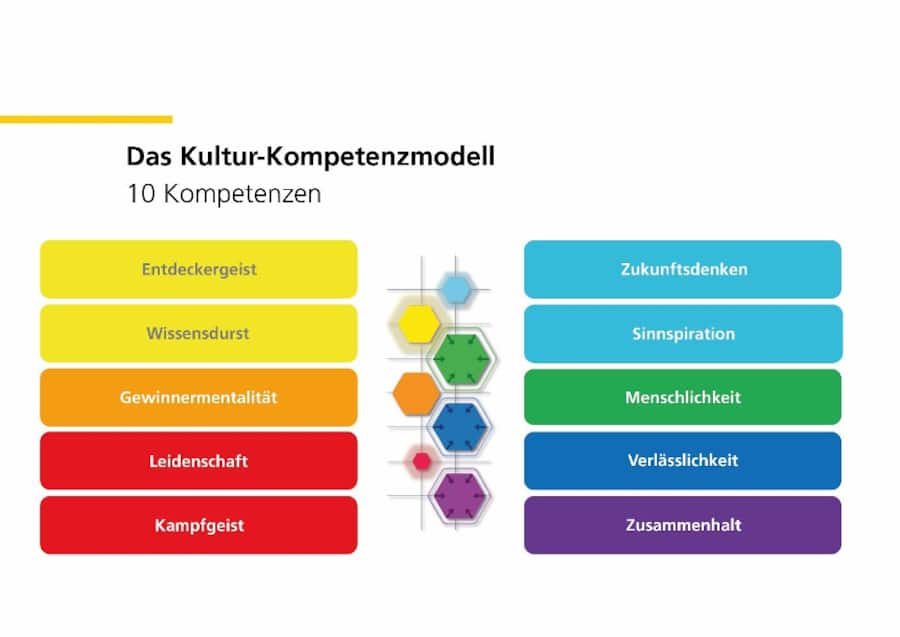 Das Kultur-Kompetenzmodell
10 Kompetenzen

Entdeckergeist
Wissensdurst
Gewinnermentalität
Leidenschaft
Kampfgeist

Zukunftsdenken
Sinnspiration
Menschlichkeit
Verlässlichkeit
Zusammenhalt